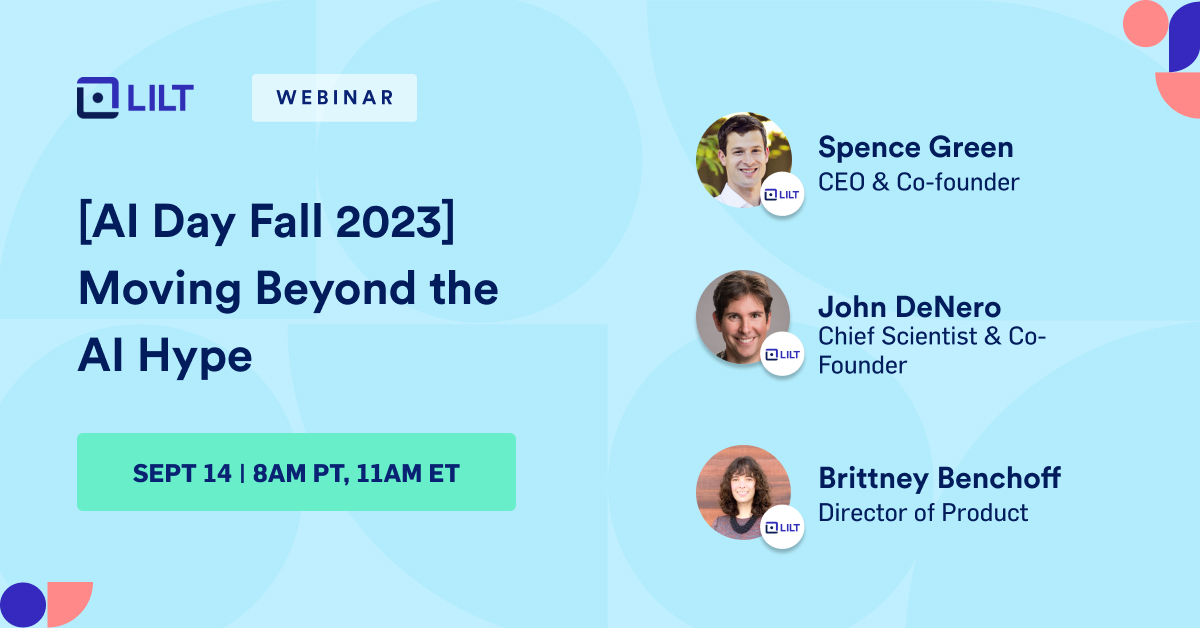 LILT

WEBINAR

[AI Day Fall 2023] Moving Beyond the AI Hype

SEPT 14 | 8AM PT, 11AM ET

Spence Green
CEO & Co-founder

John DeNero
Chief Scientist & Co-Founder

Brittney Benchoff
Director of Product